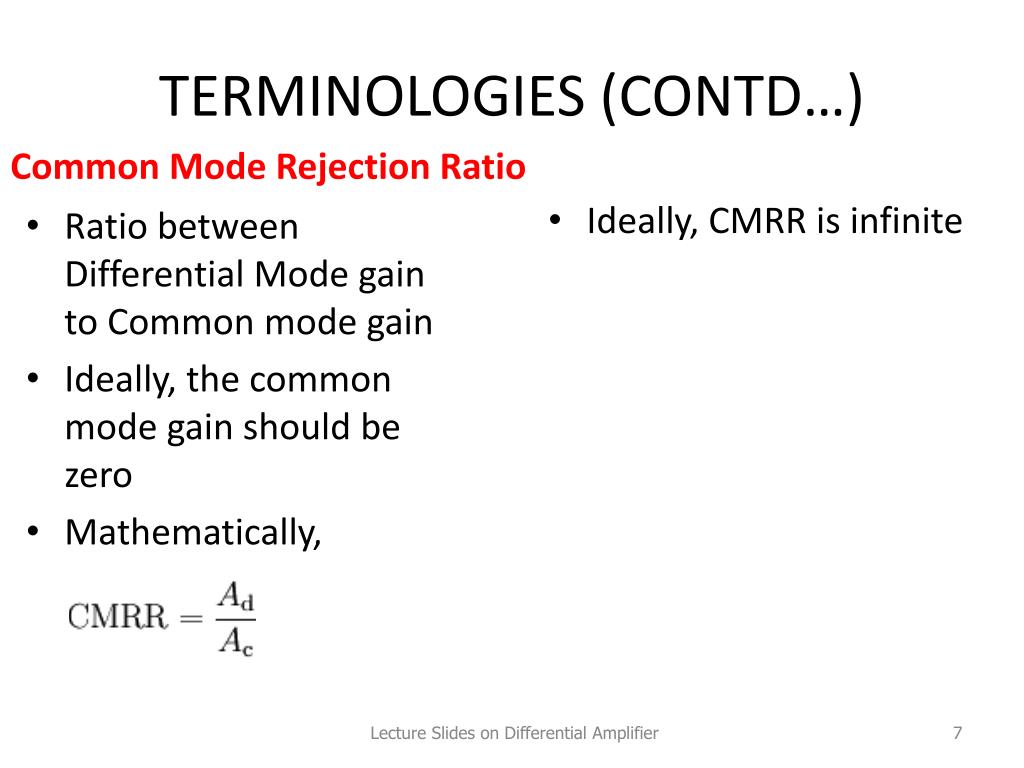 TERMINOLOGIES (CONTD…)

Common Mode Rejection Ratio

• Ratio between Differential Mode gain to Common mode gain
• Ideally, the common mode gain should be zero
• Mathematically,

$\mathrm{CMRR} = \frac{A_\mathrm{d}}{A_\mathrm{c}}$

• Ideally, CMRR is infinite

Lecture Slides on Differential Amplifier

7